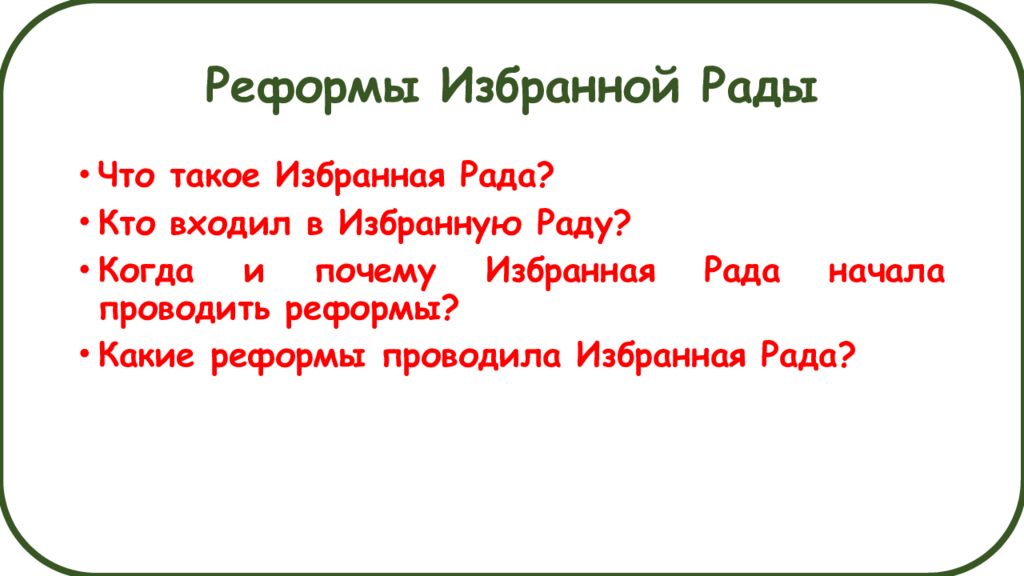 Реформы Избранной Рады

• Что такое Избранная Рада?
• Кто входил в Избранную Раду?
• Когда и почему Избранная Рада начала проводить реформы?
• Какие реформы проводила Избранная Рада?